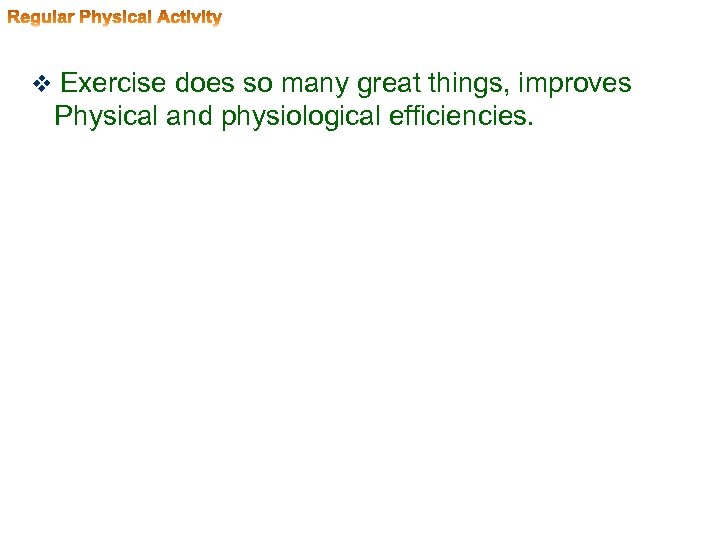 Regular Physical Activity

❖ Exercise does so many great things, improves Physical and physiological efficiencies.